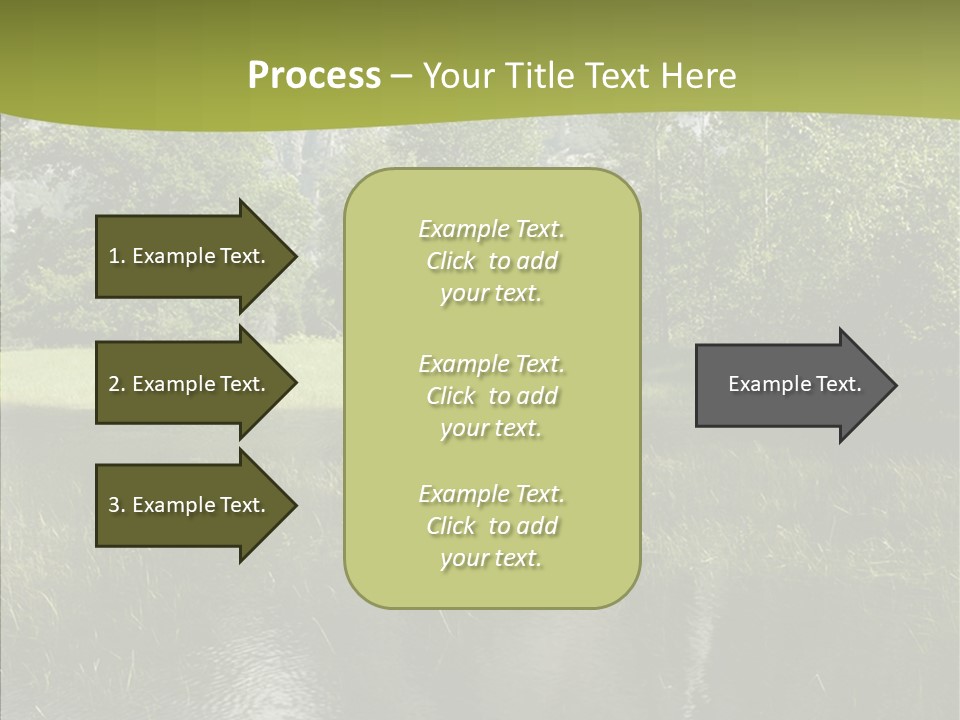 Process – Your Title Text Here

1. Example Text.

2. Example Text.

3. Example Text.

Example Text. Click to add your text.

Example Text. Click to add your text.

Example Text. Click to add your text.

Example Text.